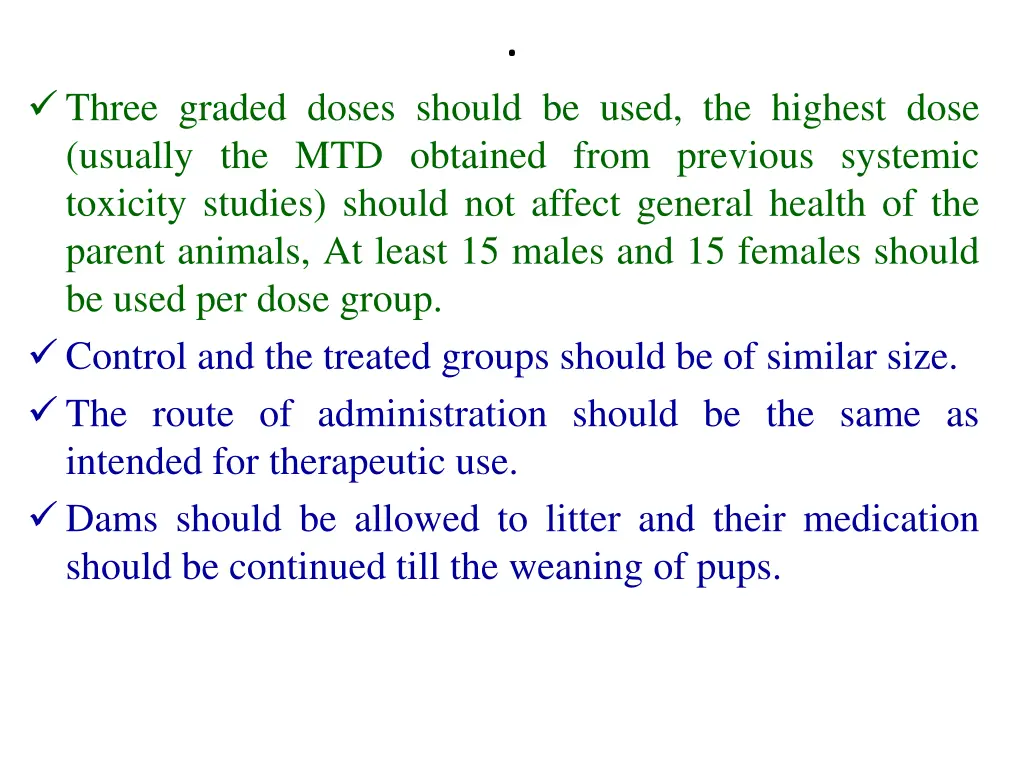 .

✓ Three graded doses should be used, the highest dose (usually the MTD obtained from previous systemic toxicity studies) should not affect general health of the parent animals, At least 15 males and 15 females should be used per dose group.

✓ Control and the treated groups should be of similar size.

✓ The route of administration should be the same as intended for therapeutic use.

✓ Dams should be allowed to litter and their medication should be continued till the weaning of pups.